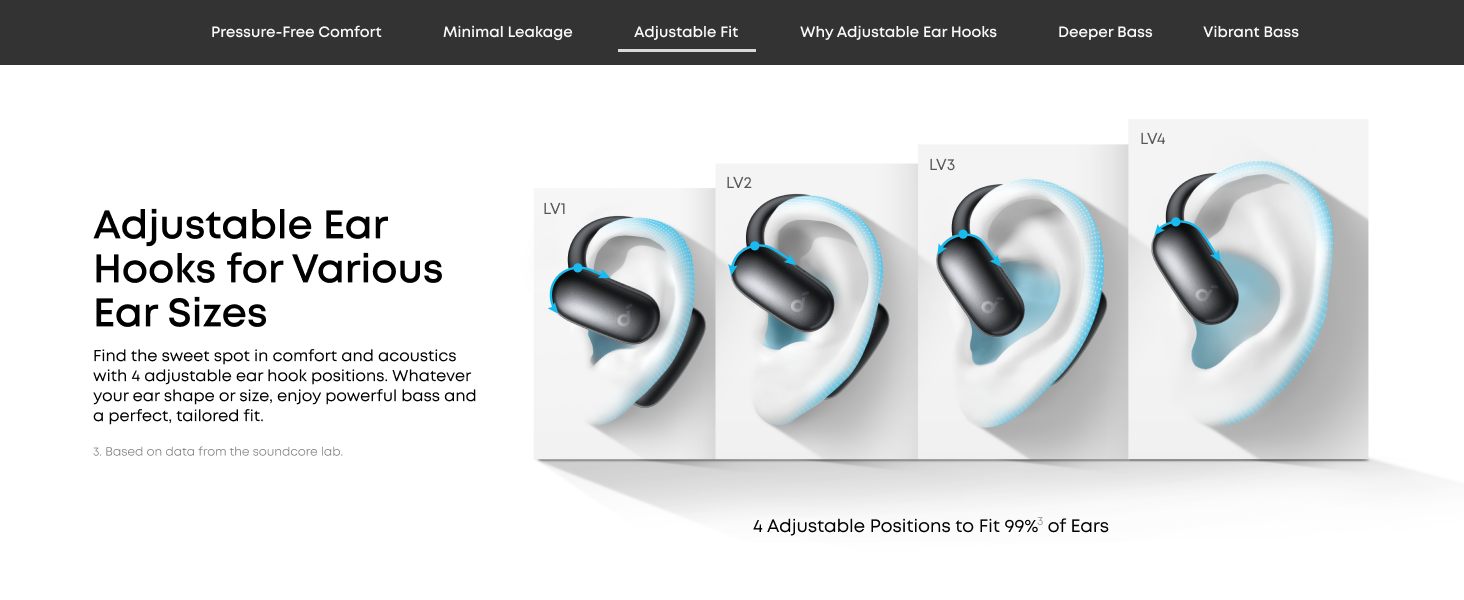 Pressure-Free Comfort Minimal Leakage Adjustable Fit Why Adjustable Ear Hooks Deeper Bass Vibrant Bass

Adjustable Ear Hooks for Various Ear Sizes

Find the sweet spot in comfort and acoustics with 4 adjustable ear hook positions. Whatever your ear shape or size, enjoy powerful bass and a perfect, tailored fit.

3. Based on data from the soundcore lab.

LV1

LV2

LV3

LV4

4 Adjustable Positions to Fit 99%$^3$ of Ears